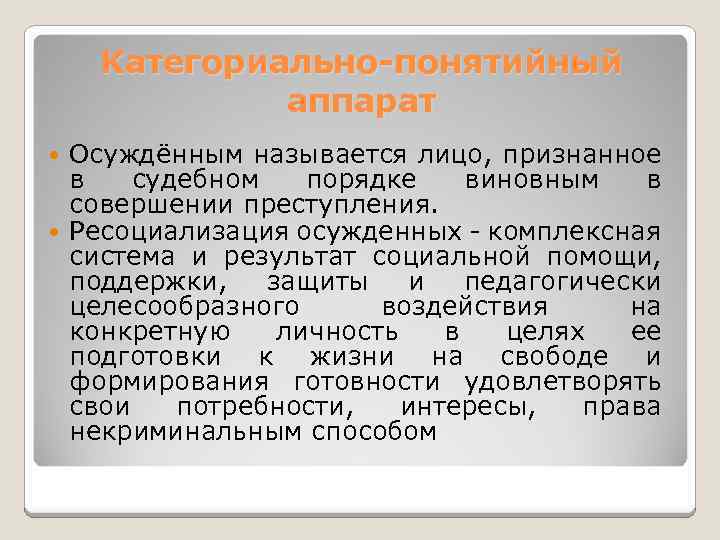 Категориально-понятийный аппарат

Осуждённым называется лицо, признанное в судебном порядке виновным в совершении преступления.

Ресоциализация осужденных - комплексная система и результат социальной помощи, поддержки, защиты и педагогически целесообразного воздействия на конкретную личность в целях ее подготовки к жизни на свободе и формирования готовности удовлетворять свои потребности, интересы, права некриминальным способом